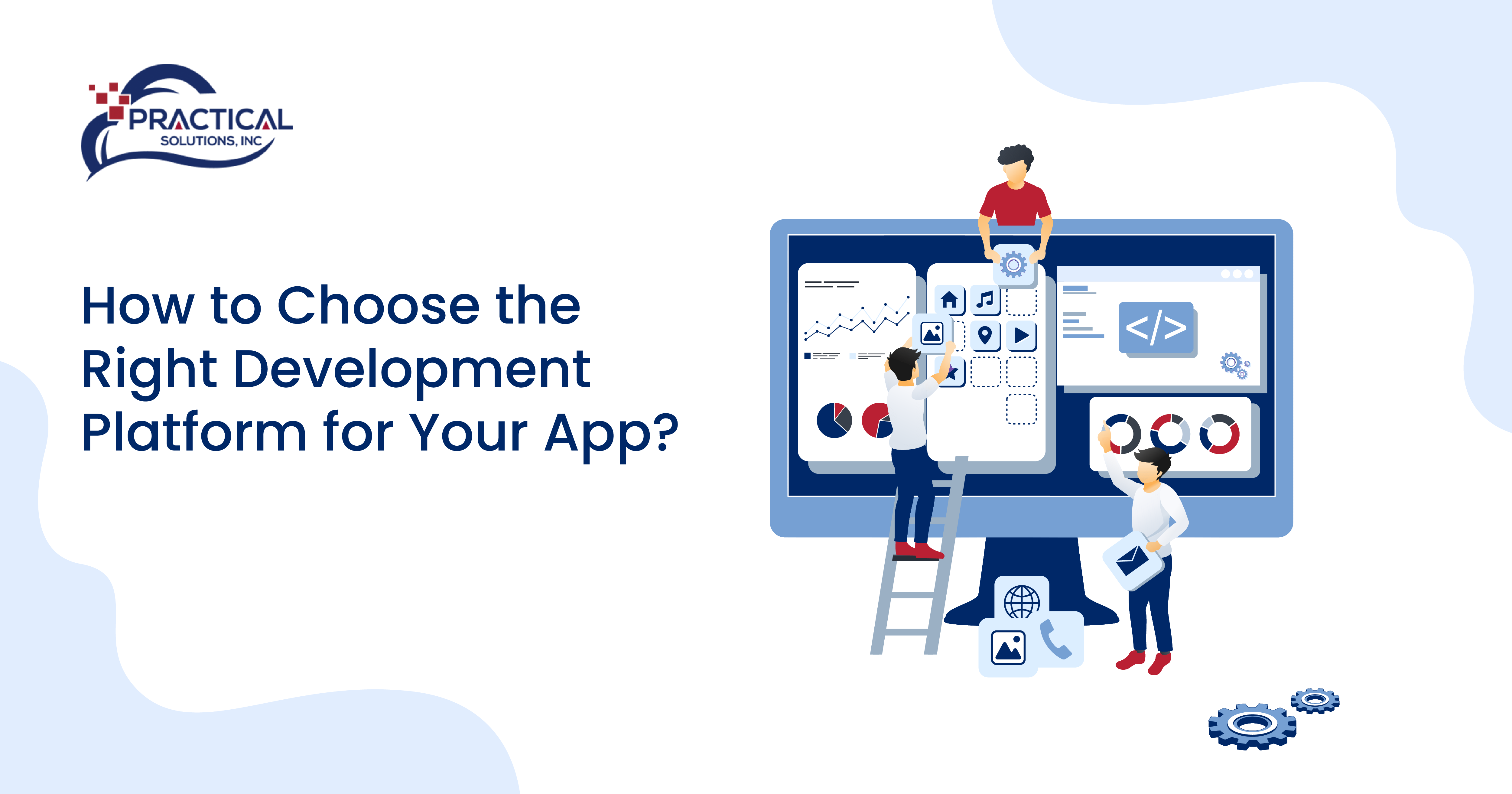 PRACTICAL
SOLUTIONS, INC

How to Choose the Right Development Platform for Your App?

</>